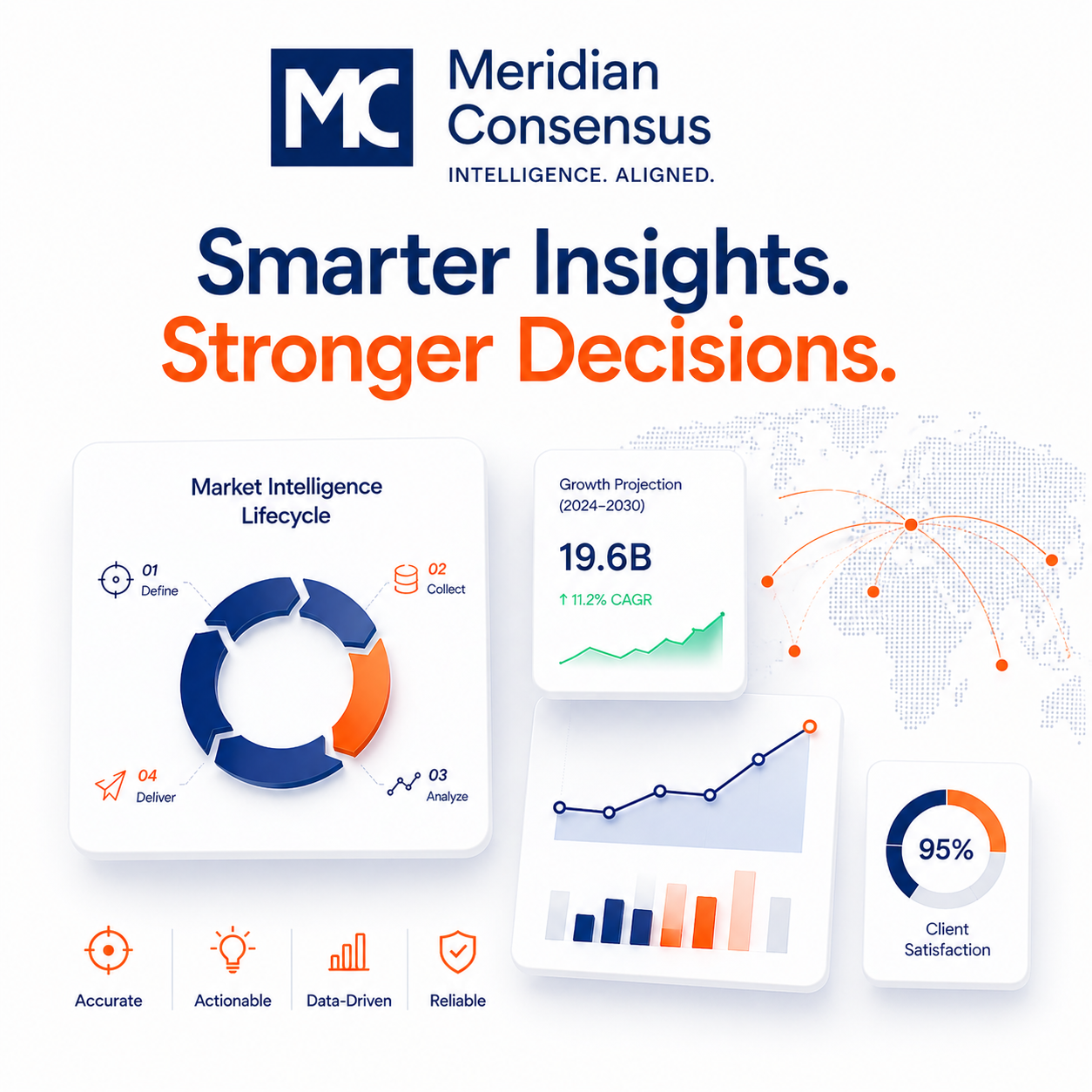 MC

Meridian Consensus
INTELLIGENCE. ALIGNED.

Smarter Insights.
Stronger Decisions.

Market Intelligence Lifecycle

01
Define

02
Collect

03
Analyze

04
Deliver

Growth Projection (2024–2030)

19.6B

↑ 11.2% CAGR

95%

Client Satisfaction

Accurate

Actionable

Data-Driven

Reliable